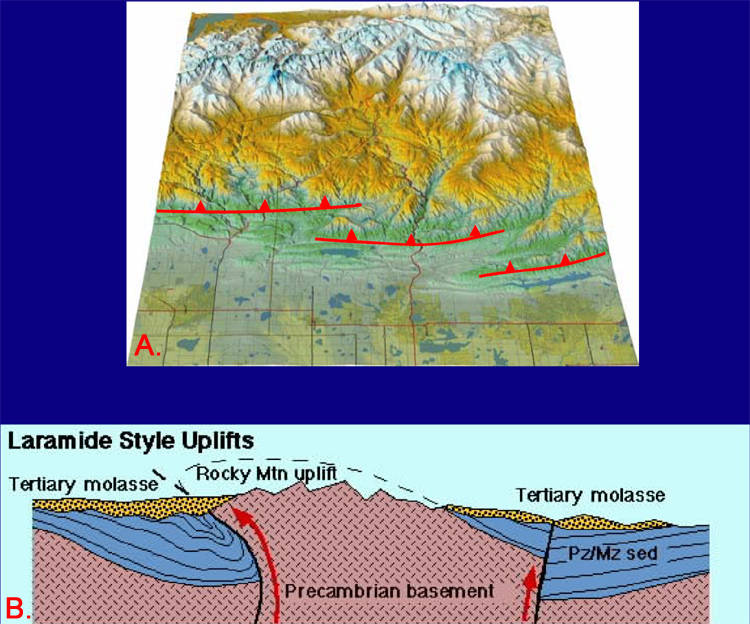 A.

Laramide Style Uplifts

Tertiary molasse

Rocky Mtn uplift

Tertiary molasse

Pz/Mz sed

Precambrian basement

B.